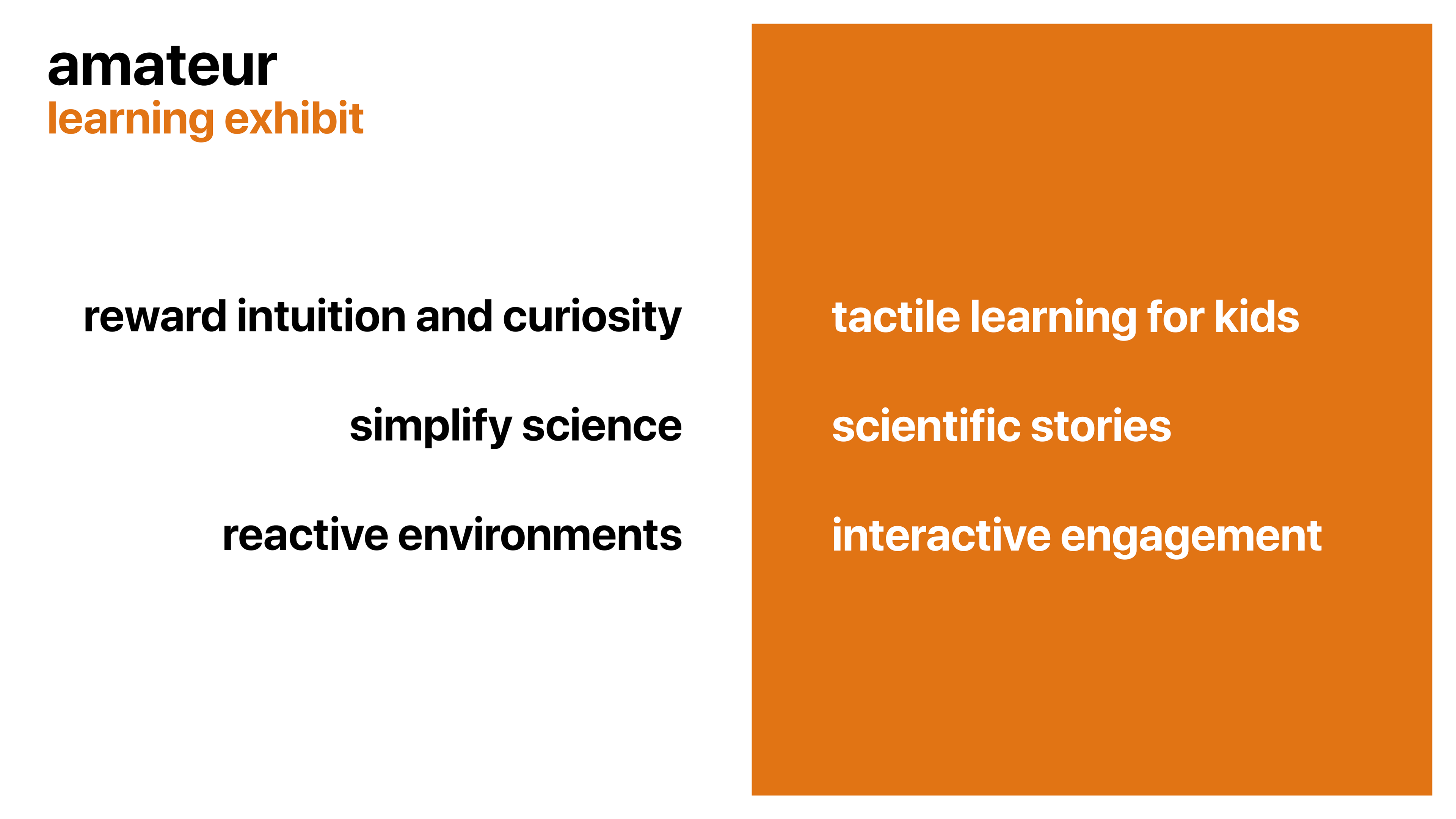 amateur
learning exhibit

reward intuition and curiosity

simplify science

reactive environments

tactile learning for kids

scientific stories

interactive engagement